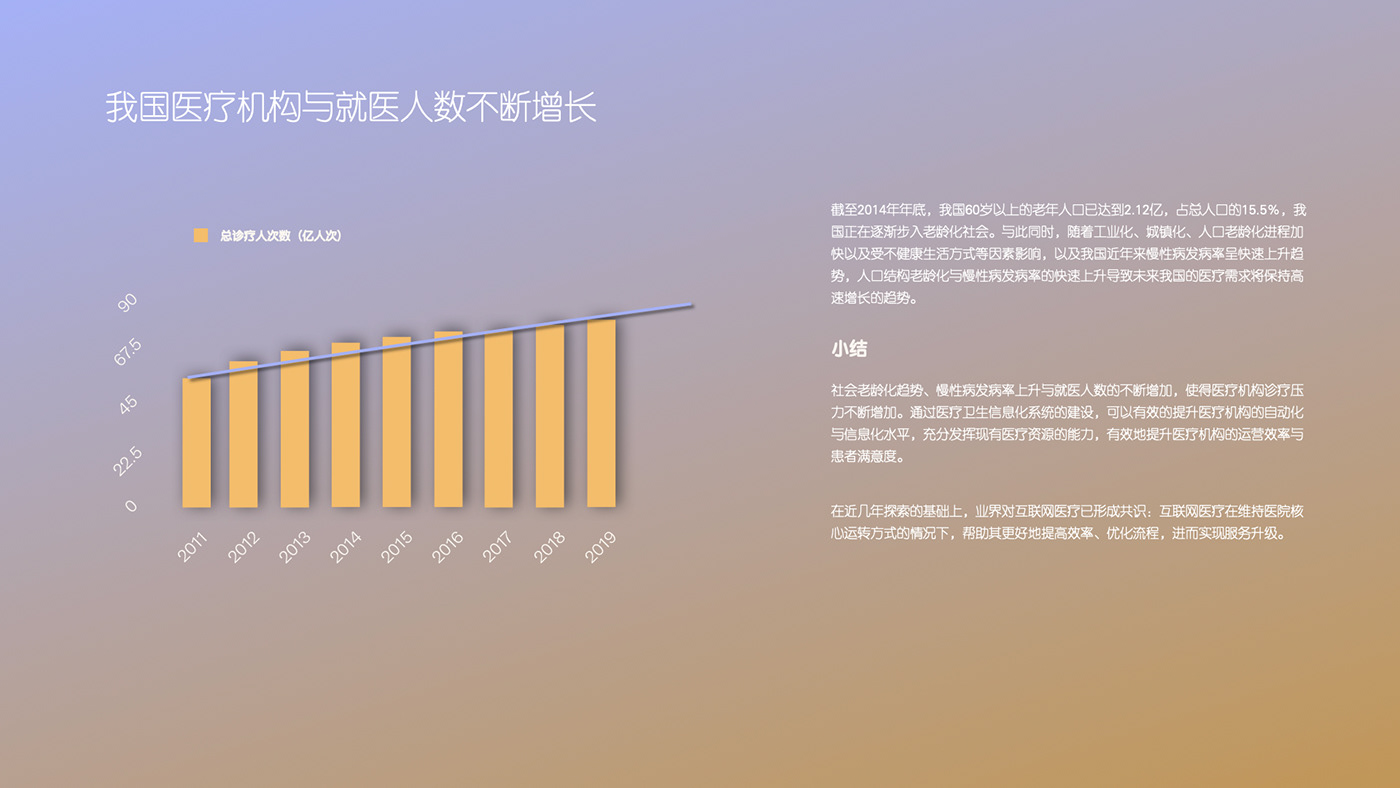 我国医疗机构与就医人数不断增长

总诊疗人次数（亿人次）

90
67.5
45
22.5
0

2011 2012 2013 2014 2015 2016 2017 2018 2019

截至2014年年底，我国60岁以上的老年人口已达到2.12亿，占总人口的15.5%，我国正在逐渐步入老龄化社会。与此同时，随着工业化、城镇化、人口老龄化进程加快以及受不健康生活方式等因素影响，以及我国近年来慢性病发病率呈快速上升趋势，人口结构老龄化与慢性病发病率的快速上升导致未来我国的医疗需求将保持高速增长的趋势。

小结

社会老龄化趋势、慢性病发病率上升与就医人数的不断增加，使得医疗机构诊疗压力不断增加。通过医疗卫生信息化系统的建设，可以有效的提升医疗机构的自动化与信息化水平，充分发挥现有医疗资源的能力，有效地提升医疗机构的运营效率与患者满意度。

在近几年探索的基础上，业界对互联网医疗已形成共识：互联网医疗在维持医院核心运转方式的情况下，帮助其更好地提高效率、优化流程，进而实现服务升级。